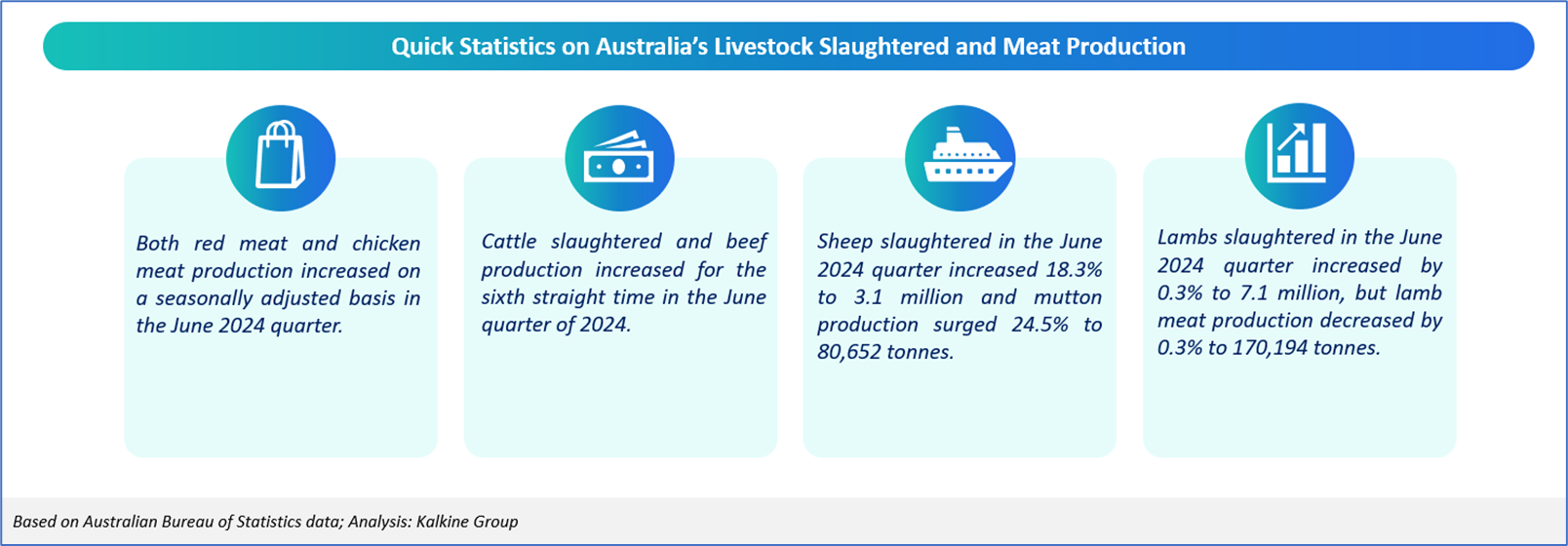 Quick Statistics on Australia's Livestock Slaughtered and Meat Production

Both red meat and chicken meat production increased on a seasonally adjusted basis in the June 2024 quarter.

Cattle slaughtered and beef production increased for the sixth straight time in the June quarter of 2024.

Sheep slaughtered in the June 2024 quarter increased 18.3% to 3.1 million and mutton production surged 24.5% to 80,652 tonnes.

Lambs slaughtered in the June 2024 quarter increased by 0.3% to 7.1 million, but lamb meat production decreased by 0.3% to 170,194 tonnes.

Based on Australian Bureau of Statistics data; Analysis: Kalkine Group